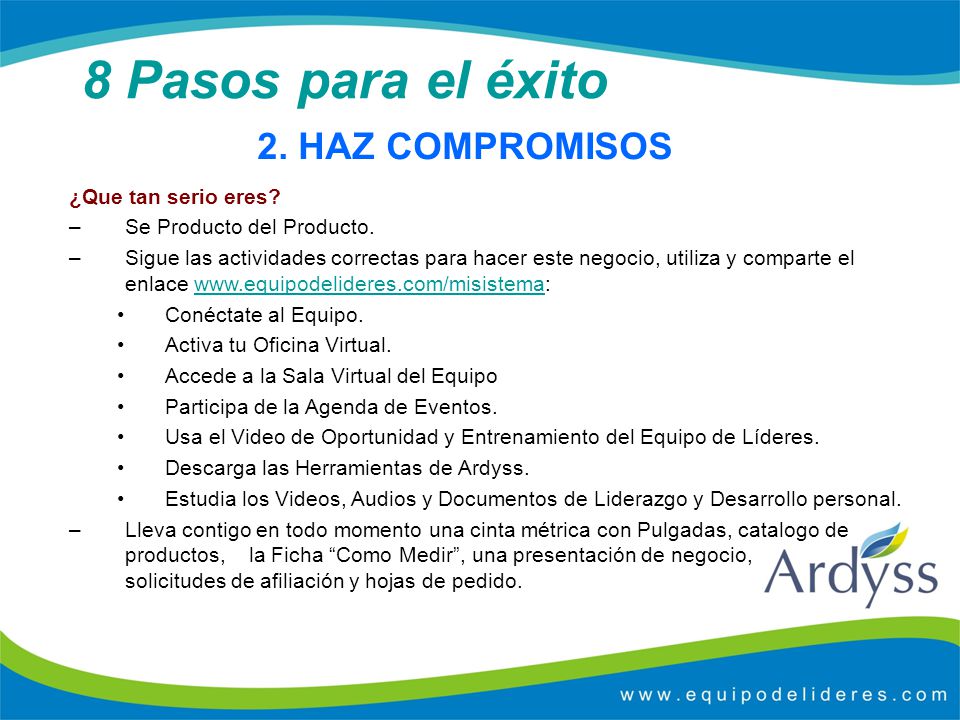 8 Pasos para el éxito

2. HAZ COMPROMISOS

¿Que tan serio eres?

– Se Producto del Producto.

– Sigue las actividades correctas para hacer este negocio, utiliza y comparte el enlace www.equipodelideres.com/misistema:

• Conéctate al Equipo.
• Activa tu Oficina Virtual.
• Accede a la Sala Virtual del Equipo
• Participa de la Agenda de Eventos.
• Usa el Video de Oportunidad y Entrenamiento del Equipo de Líderes.
• Descarga las Herramientas de Ardyss.
• Estudia los Videos, Audios y Documentos de Liderazgo y Desarrollo personal.

– Lleva contigo en todo momento una cinta métrica con Pulgadas, catalogo de productos, la Ficha “Como Medir”, una presentación de negocio, solicitudes de afiliación y hojas de pedido.

Ardyss

www.equipodelideres.com